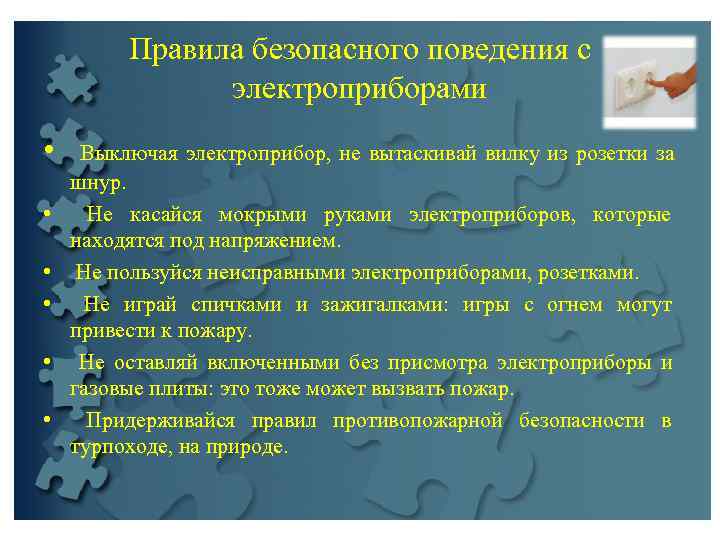 Правила безопасного поведения с электроприборами

• Выключая электроприбор, не вытаскивай вилку из розетки за шнур.

• Не касайся мокрыми руками электроприборов, которые находятся под напряжением.

• Не пользуйся неисправными электроприборами, розетками.

• Не играй спичками и зажигалками: игры с огнем могут привести к пожару.

• Не оставляй включенными без присмотра электроприборы и газовые плиты: это тоже может вызвать пожар.

• Придерживайся правил противопожарной безопасности в турпоходе, на природе.